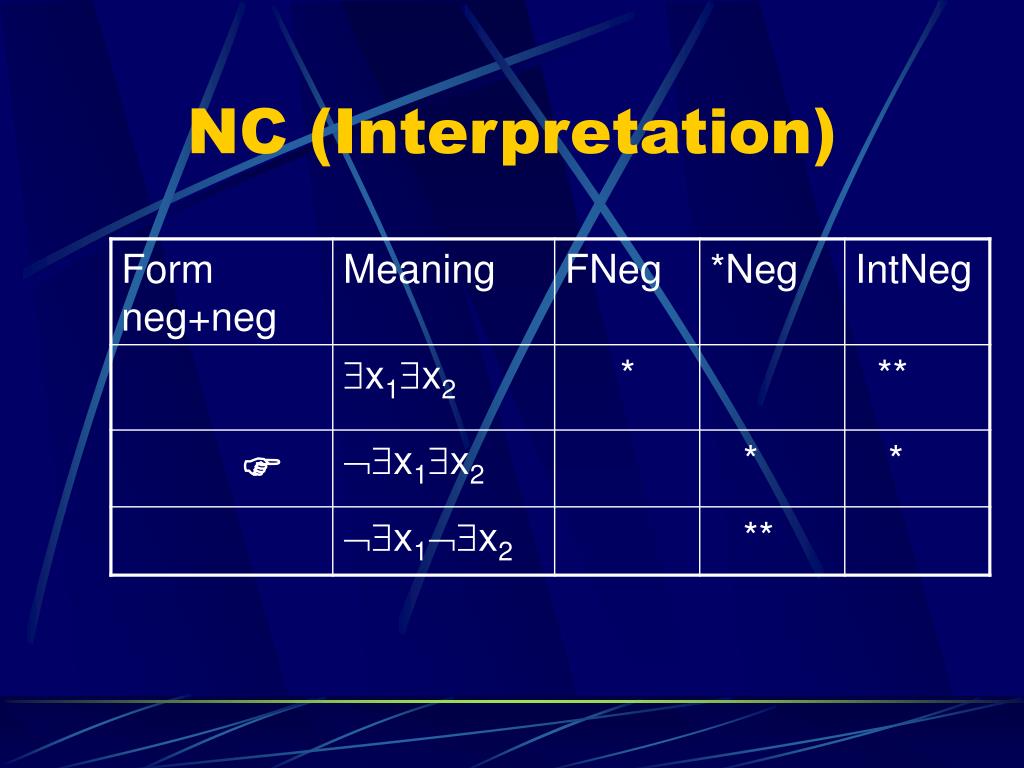 NC (Interpretation)

| Form neg+neg | Meaning | FNeg | *Neg | IntNeg |
|---|---|---|---|---|
| | $\exists x_1 \exists x_2$ | * | | ** |
| ☞ | $\neg\exists x_1 \exists x_2$ | | * | * |
| | $\neg\exists x_1 \neg\exists x_2$ | | ** | |